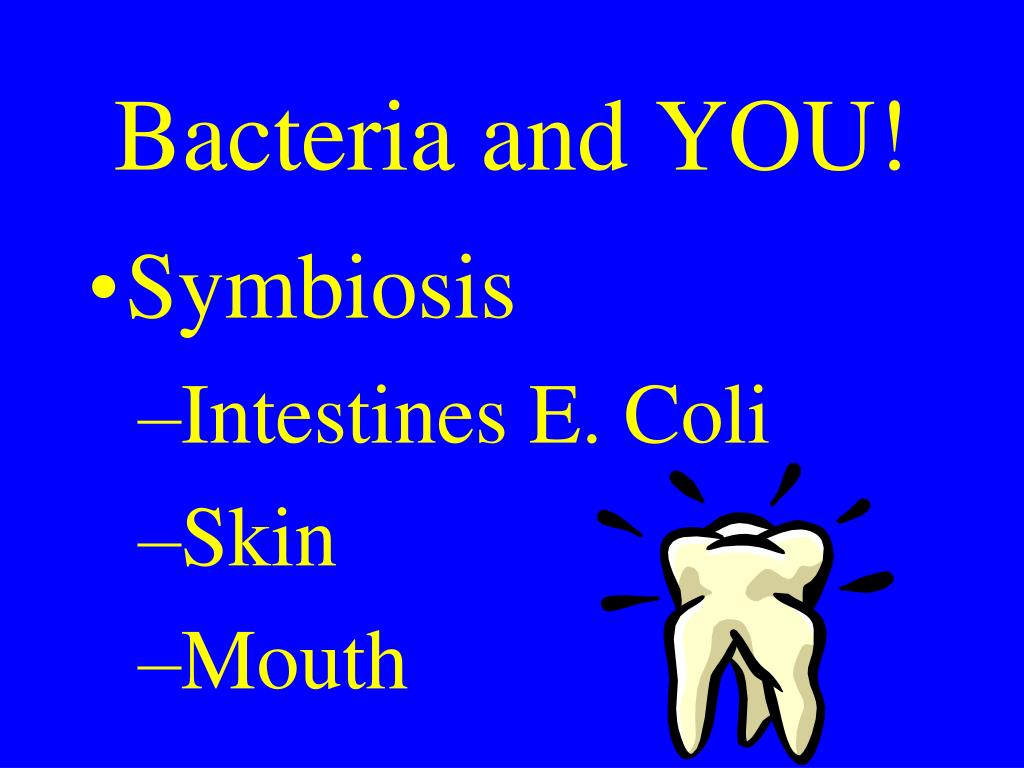 Bacteria and YOU!

•Symbiosis

–Intestines E. Coli

–Skin

–Mouth